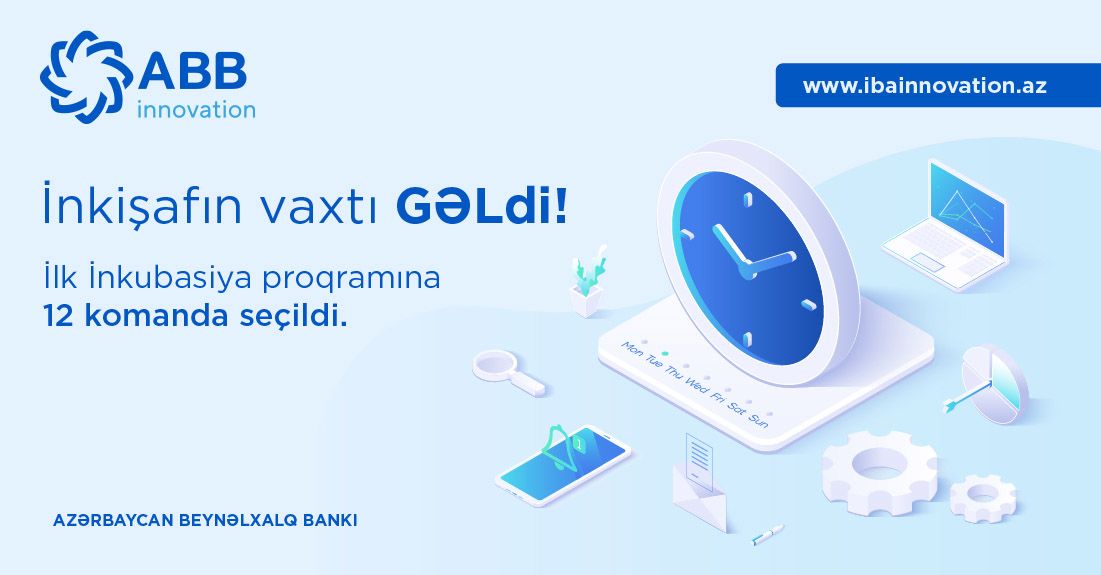 ABB
innovation

www.ibainnovation.az

İnkişafın vaxtı GƏLdi!

İlk İnkubasiya proqramına
12 komanda seçildi.

Mon Tue Thu Wed Fri Sat Sun

AZƏRBAYCAN BEYNƏLXALQ BANKI